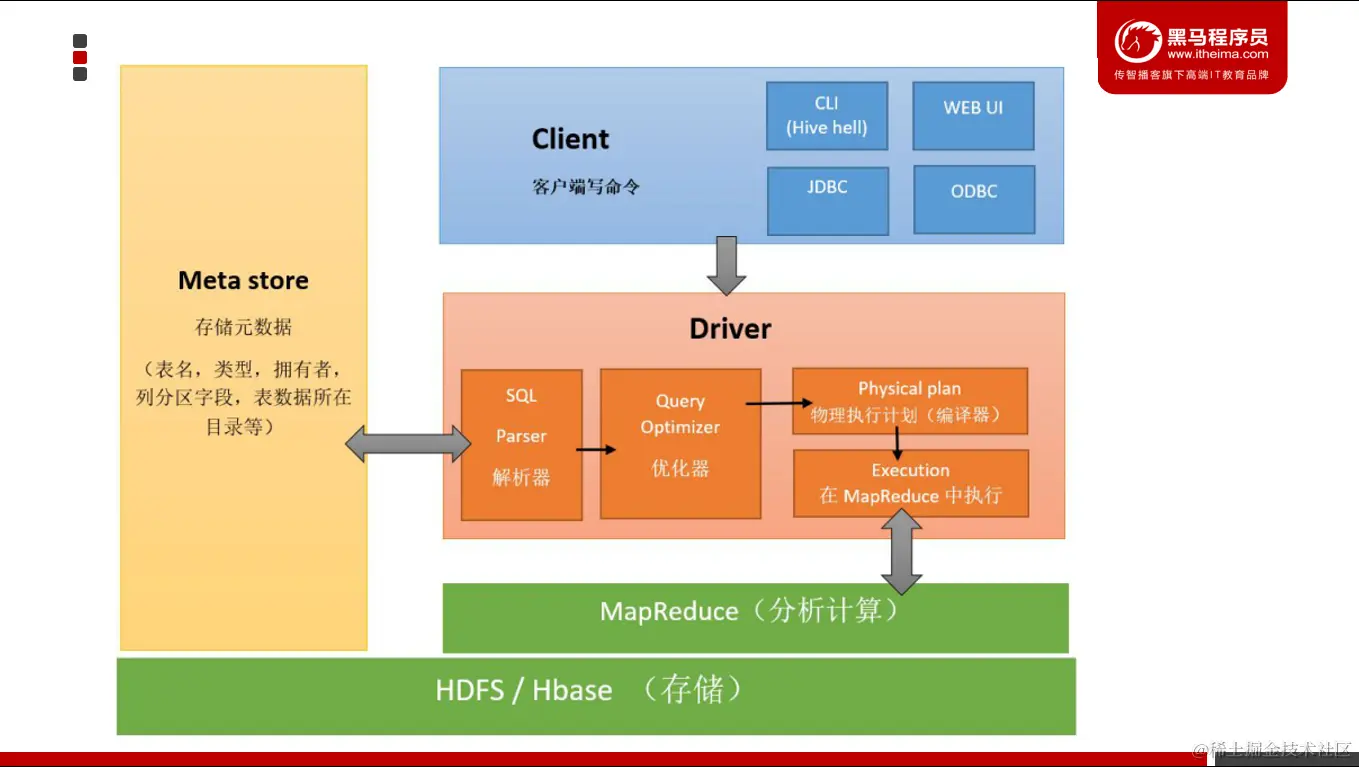 黑马程序员
www.itheima.com
传智播客旗下高端IT教育品牌

Meta store
存储元数据
（表名，类型，拥有者，列分区字段，表数据所在目录等）

Client
客户端写命令

CLI
(Hive hell)

WEB UI

JDBC

ODBC

Driver

SQL
Parser
解析器

Query
Optimizer
优化器

Physical plan
物理执行计划（编译器）

Execution
在 MapReduce 中执行

MapReduce（分析计算）

HDFS / Hbase （存储）

@稀土掘金技术社区